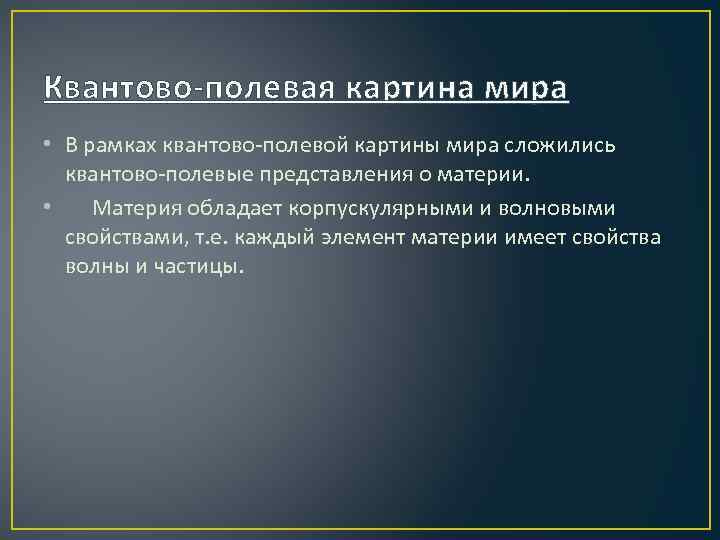 Квантово-полевая картина мира

• В рамках квантово-полевой картины мира сложились квантово-полевые представления о материи.

• Материя обладает корпускулярными и волновыми свойствами, т.е. каждый элемент материи имеет свойства волны и частицы.